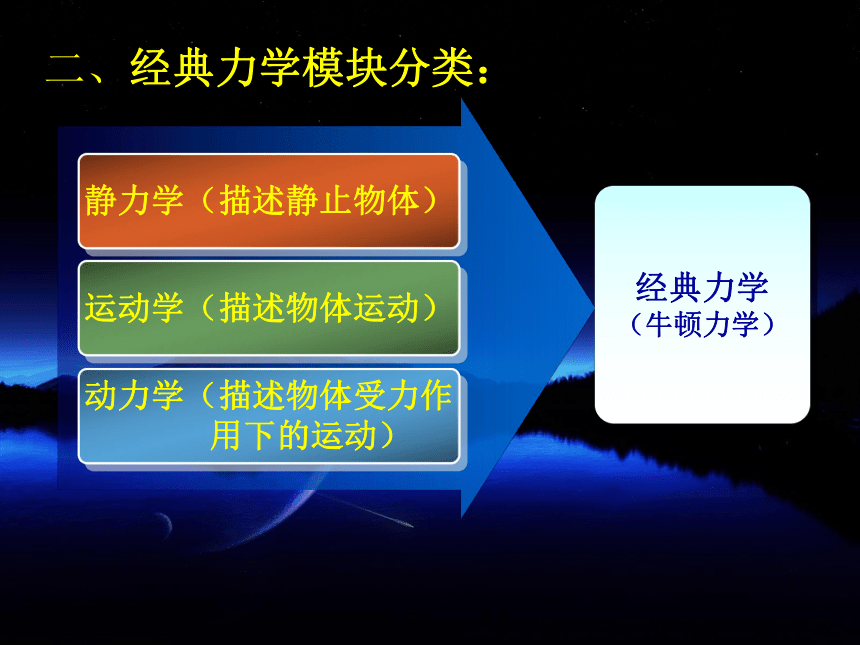 二、经典力学模块分类：

静力学（描述静止物体）

运动学（描述物体运动）

动力学（描述物体受力作用下的运动）

经典力学
（牛顿力学）